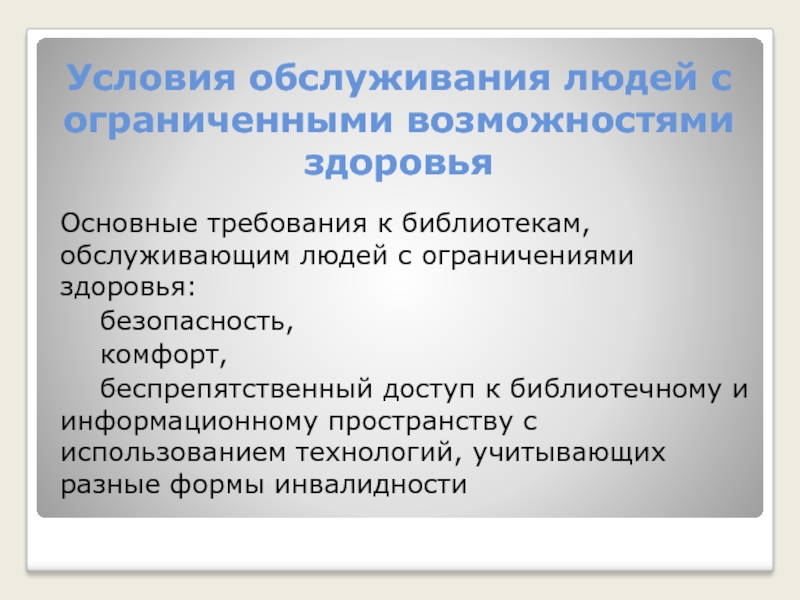 Условия обслуживания людей с ограниченными возможностями здоровья

Основные требования к библиотекам, обслуживающим людей с ограничениями здоровья:

безопасность,

комфорт,

беспрепятственный доступ к библиотечному и информационному пространству с использованием технологий, учитывающих разные формы инвалидности